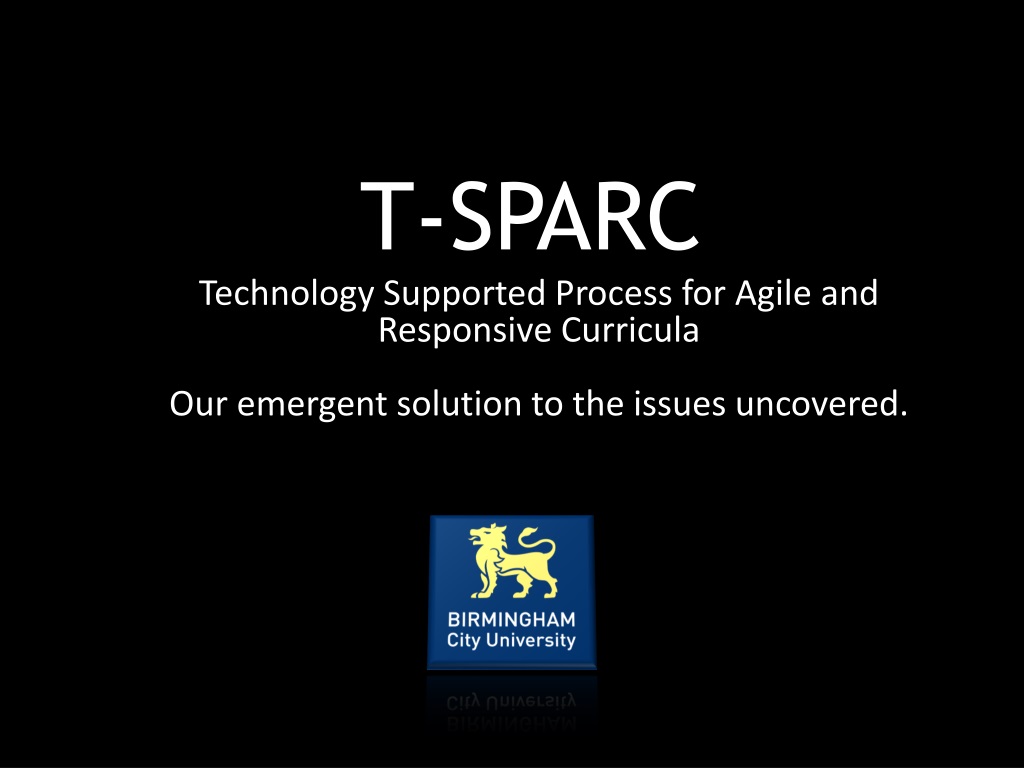 T-SPARC

Technology Supported Process for Agile and Responsive Curricula

Our emergent solution to the issues uncovered.

BIRMINGHAM
City University